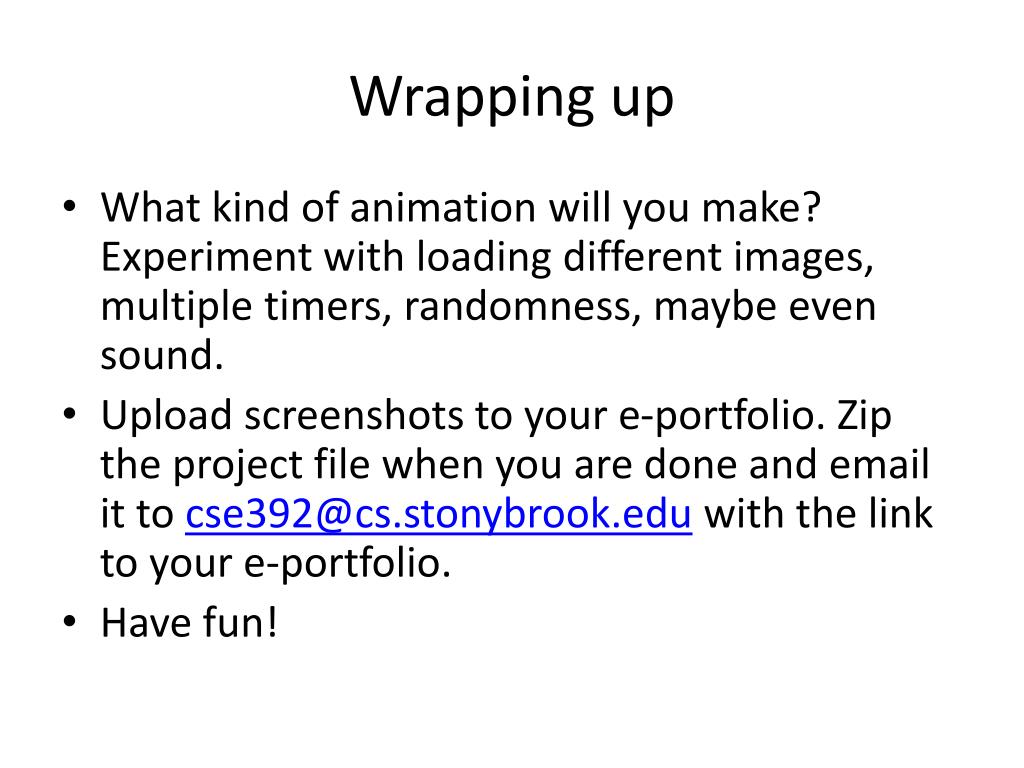 Wrapping up

• What kind of animation will you make? Experiment with loading different images, multiple timers, randomness, maybe even sound.
• Upload screenshots to your e-portfolio. Zip the project file when you are done and email it to cse392@cs.stonybrook.edu with the link to your e-portfolio.
• Have fun!